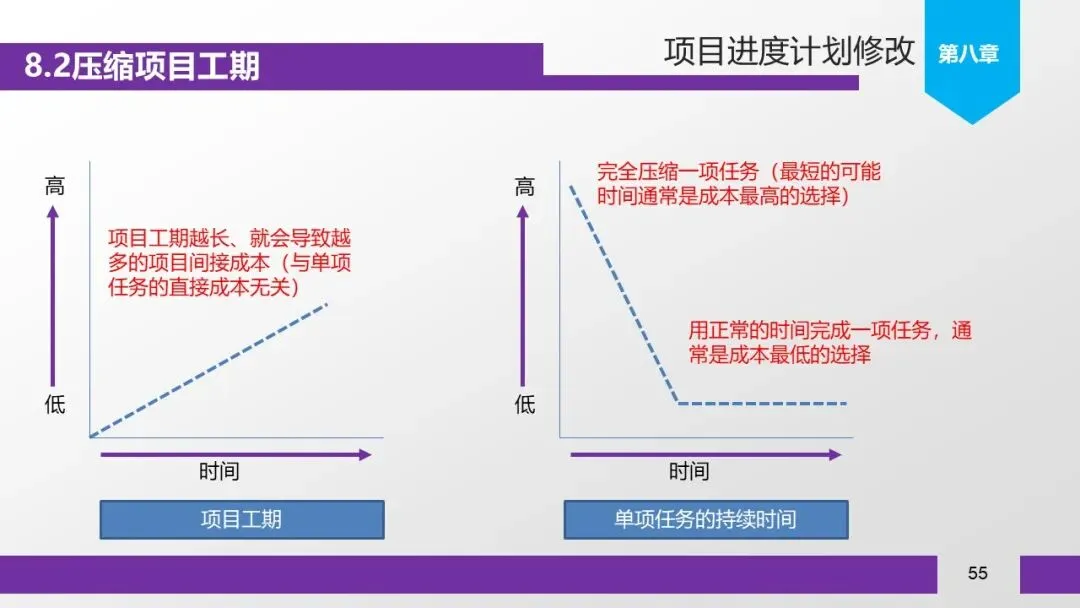 8.2压缩项目工期

项目进度计划修改

第八章

高

项目工期越长、就会导致越多的项目间接成本（与单项任务的直接成本无关）

低

时间

项目工期

高

完全压缩一项任务（最短的可能时间通常是成本最高的选择）

用正常的时间完成一项任务，通常是成本最低的选择

低

时间

单项任务的持续时间

55